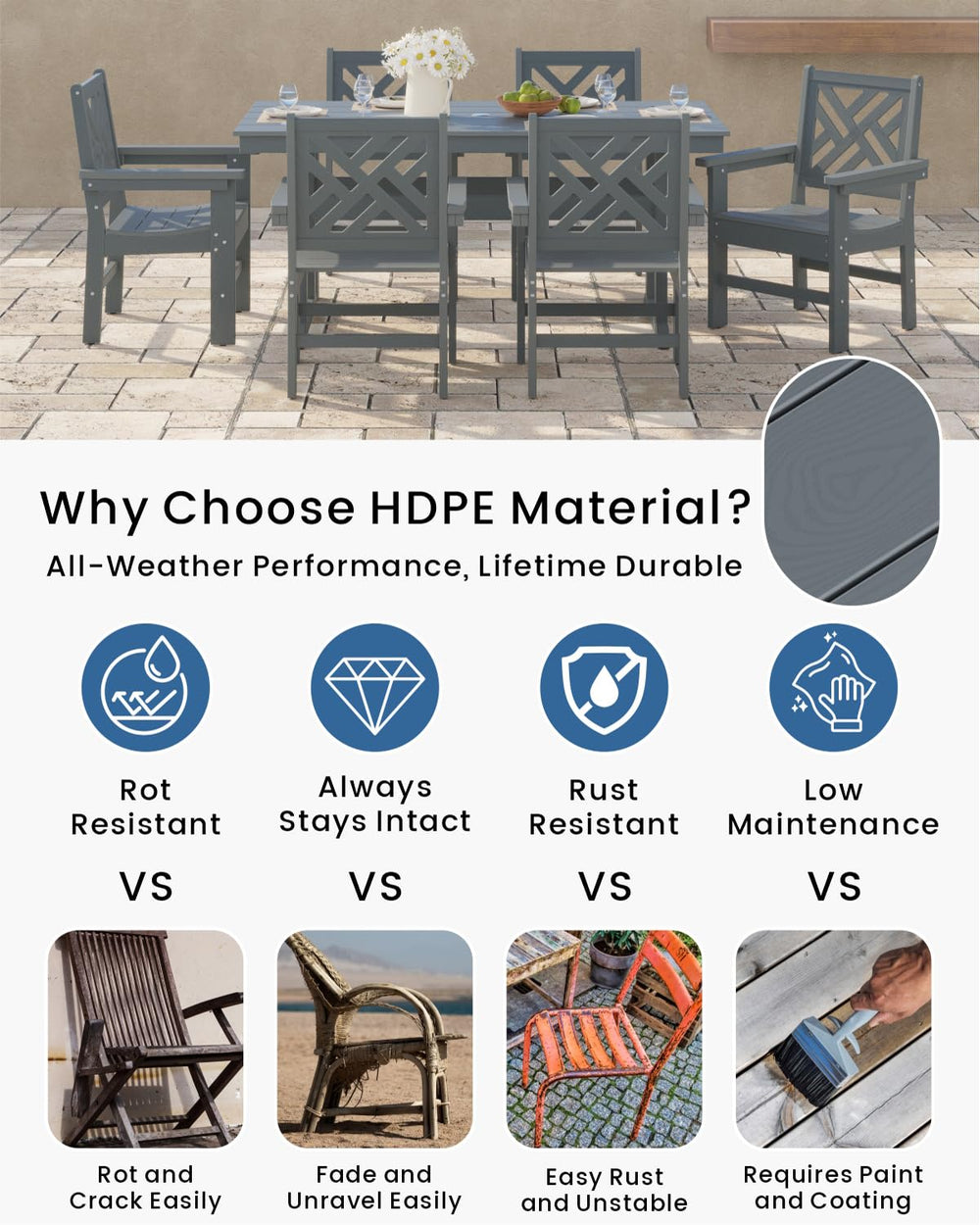 Why Choose HDPE Material?
All-Weather Performance, Lifetime Durable

Rot Resistant

Always Stays Intact

Rust Resistant

Low Maintenance

VS

VS

VS

VS

Rot and Crack Easily

Fade and Unravel Easily

Easy Rust and Unstable

Requires Paint and Coating